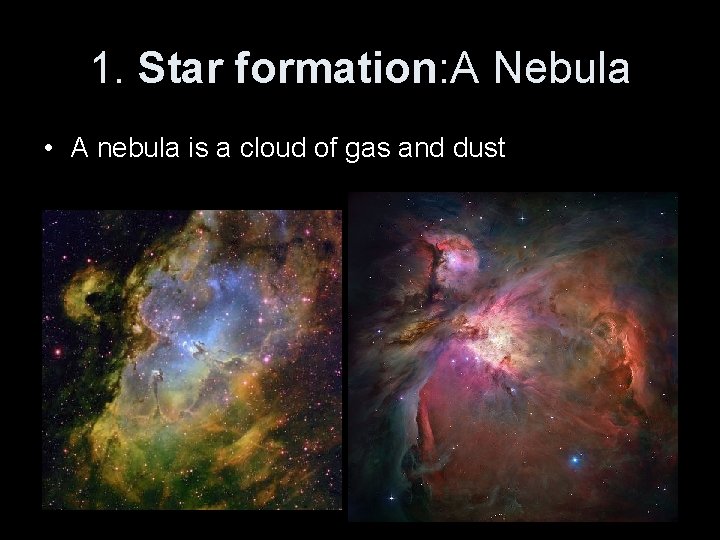 1. Star formation:A Nebula

• A nebula is a cloud of gas and dust